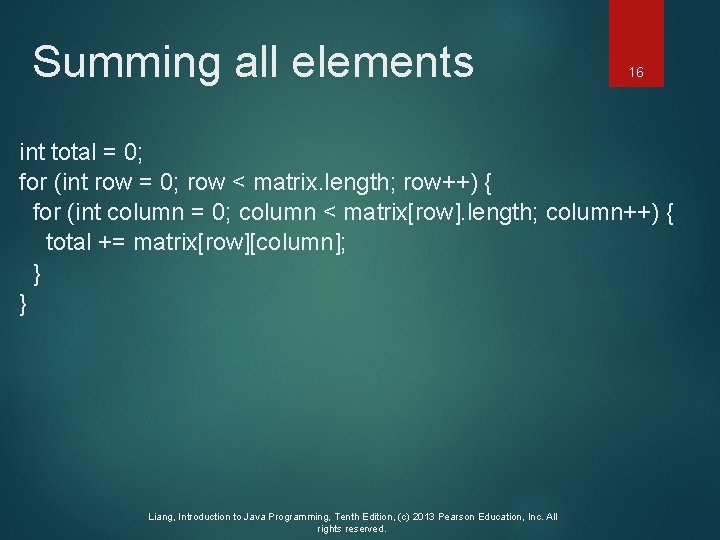 Summing all elements

16

int total = 0;
for (int row = 0; row < matrix.length; row++) {
  for (int column = 0; column < matrix[row].length; column++) {
    total += matrix[row][column];
  }
}

Liang, Introduction to Java Programming, Tenth Edition, (c) 2013 Pearson Education, Inc. All rights reserved.